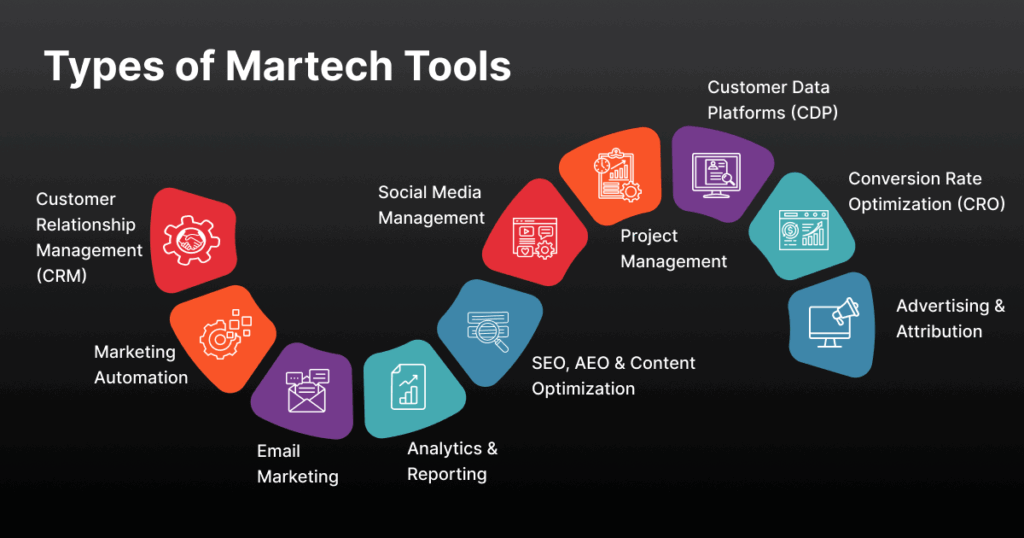 Types of Martech Tools

Customer Relationship Management (CRM)

Marketing Automation

Email Marketing

Analytics & Reporting

SEO, AEO & Content Optimization

Social Media Management

Project Management

Customer Data Platforms (CDP)

Conversion Rate Optimization (CRO)

Advertising & Attribution